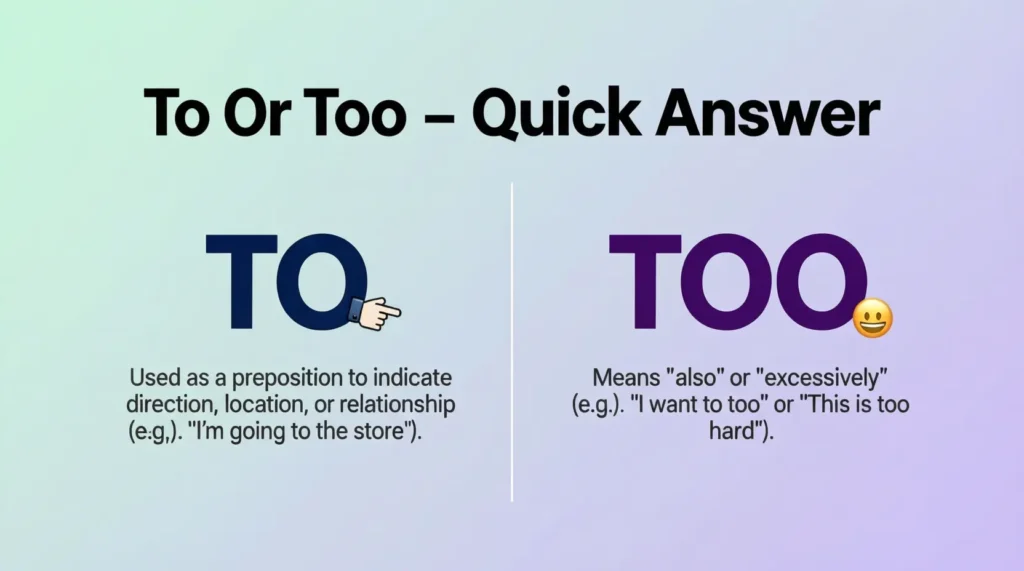 To Or Too – Quick Answer

TO

Used as a preposition to indicate direction, location, or relationship (e.g,). "I'm going to the store").

TOO

Means "also" or "excessively" (e.g.). "I want to too" or "This is too hard").